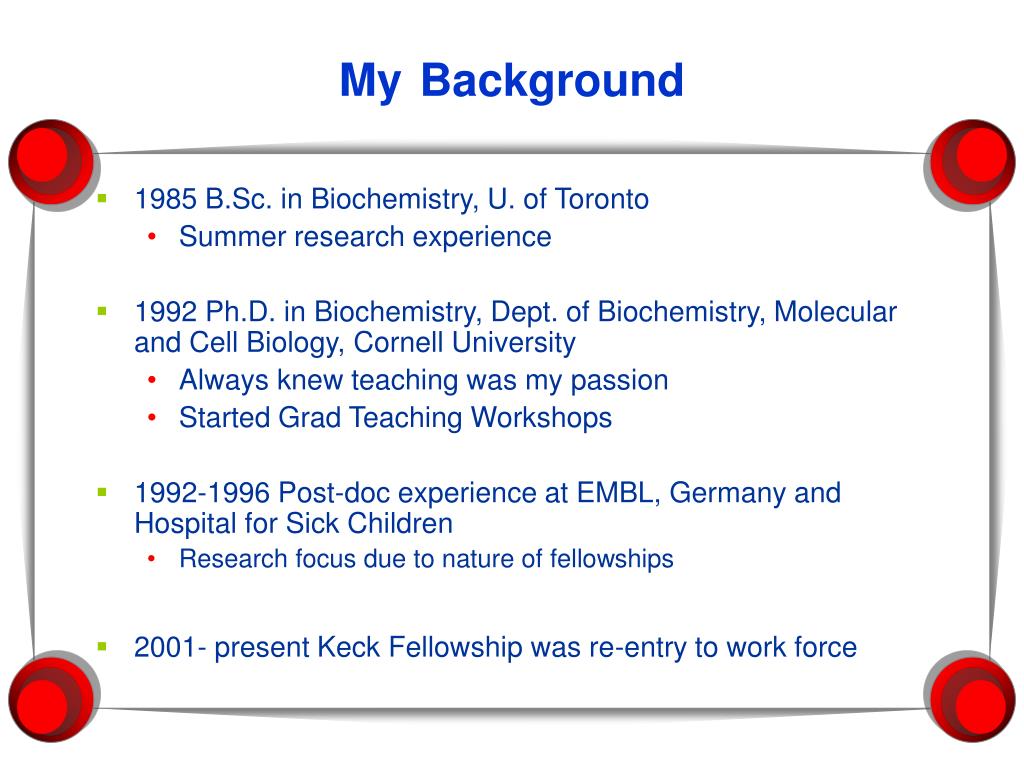 My Background

- 1985 B.Sc. in Biochemistry, U. of Toronto
  - Summer research experience

- 1992 Ph.D. in Biochemistry, Dept. of Biochemistry, Molecular and Cell Biology, Cornell University
  - Always knew teaching was my passion
  - Started Grad Teaching Workshops

- 1992-1996 Post-doc experience at EMBL, Germany and Hospital for Sick Children
  - Research focus due to nature of fellowships

- 2001- present Keck Fellowship was re-entry to work force